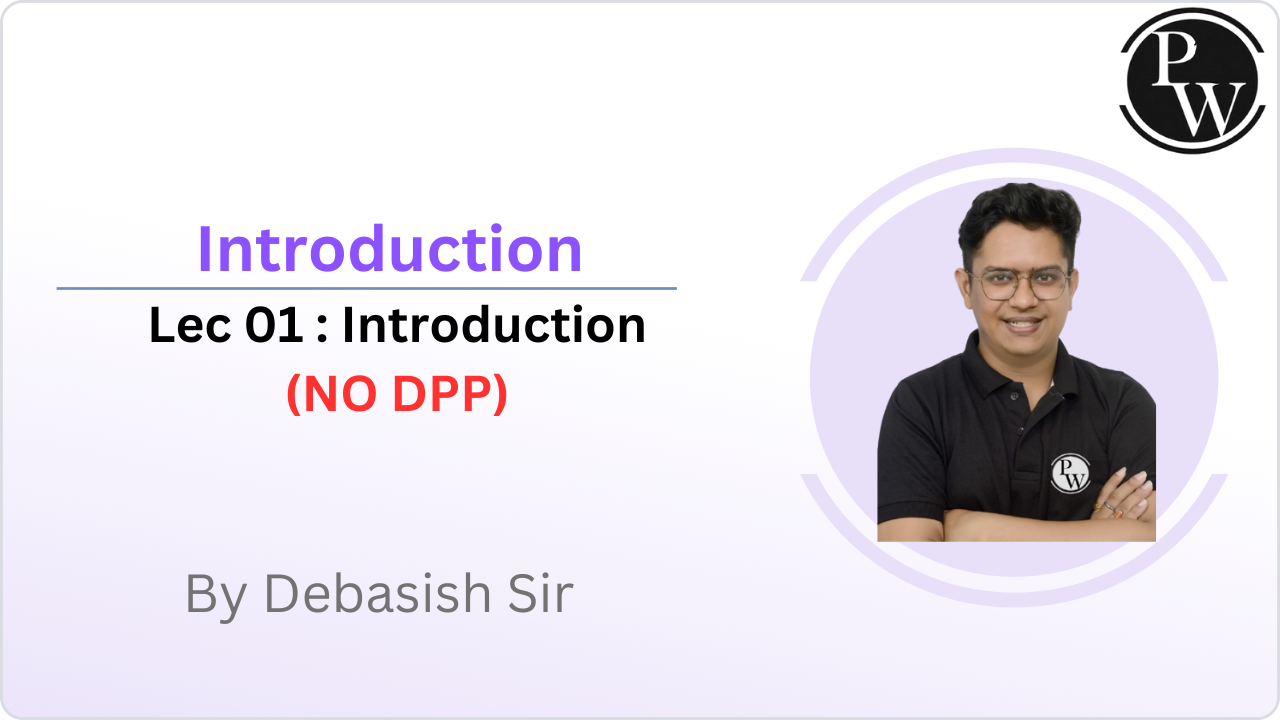 PW

Introduction

Lec 01 : Introduction

(NO DPP)

By Debasish Sir

PW